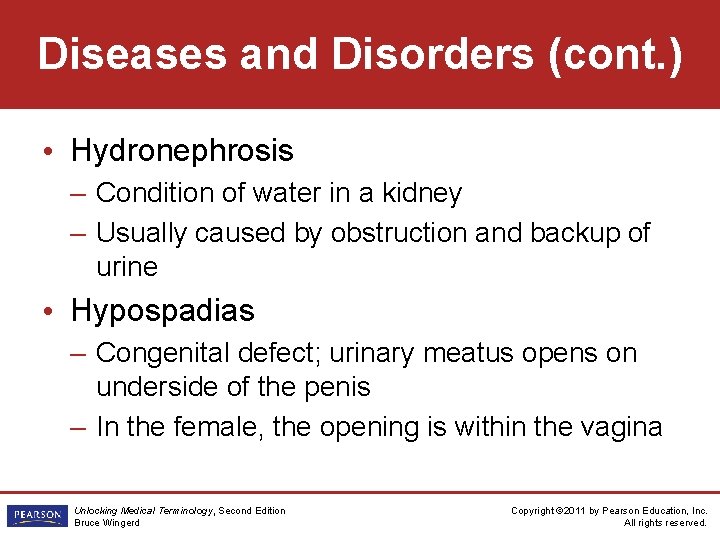 Diseases and Disorders (cont.)

• Hydronephrosis
– Condition of water in a kidney
– Usually caused by obstruction and backup of urine

• Hypospadias
– Congenital defect; urinary meatus opens on underside of the penis
– In the female, the opening is within the vagina

PEARSON

Unlocking Medical Terminology, Second Edition
Bruce Wingerd

Copyright ©2011 by Pearson Education, Inc.
All rights reserved.